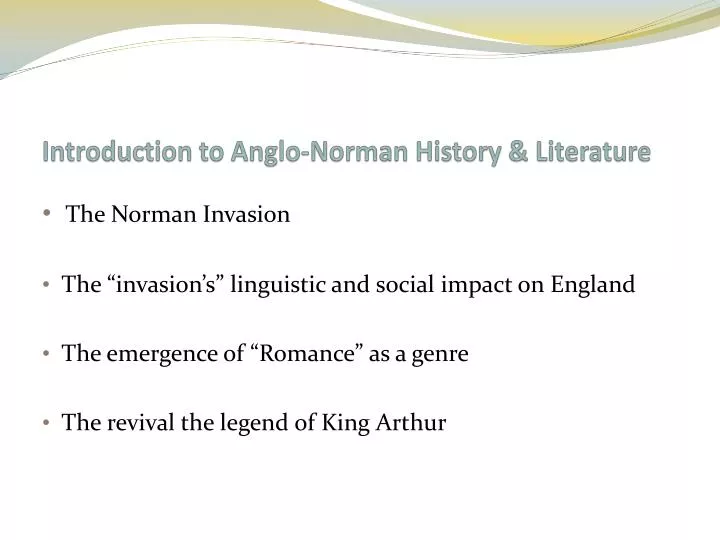 Introduction to Anglo-Norman History & Literature

• The Norman Invasion

• The “invasion’s” linguistic and social impact on England

• The emergence of “Romance” as a genre

• The revival the legend of King Arthur